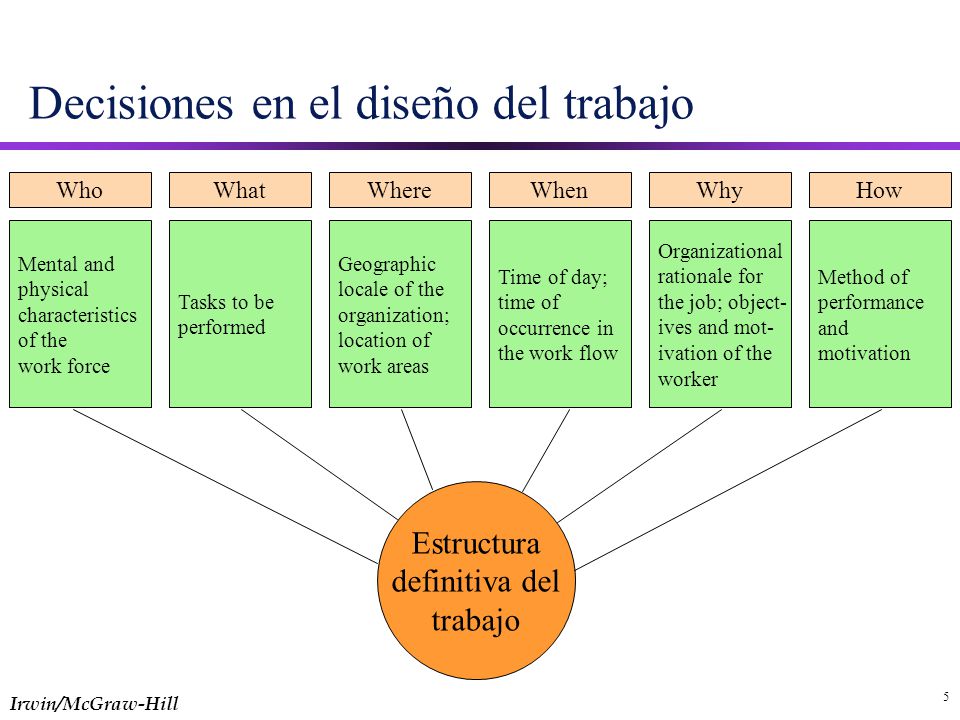 Decisiones en el diseño del trabajo

Who

Mental and physical characteristics of the work force

What

Tasks to be performed

Where

Geographic locale of the organization; location of work areas

When

Time of day; time of occurrence in the work flow

Why

Organizational rationale for the job; objectives and motivation of the worker

How

Method of performance and motivation

Estructura definitiva del trabajo

Irwin/McGraw-Hill

5